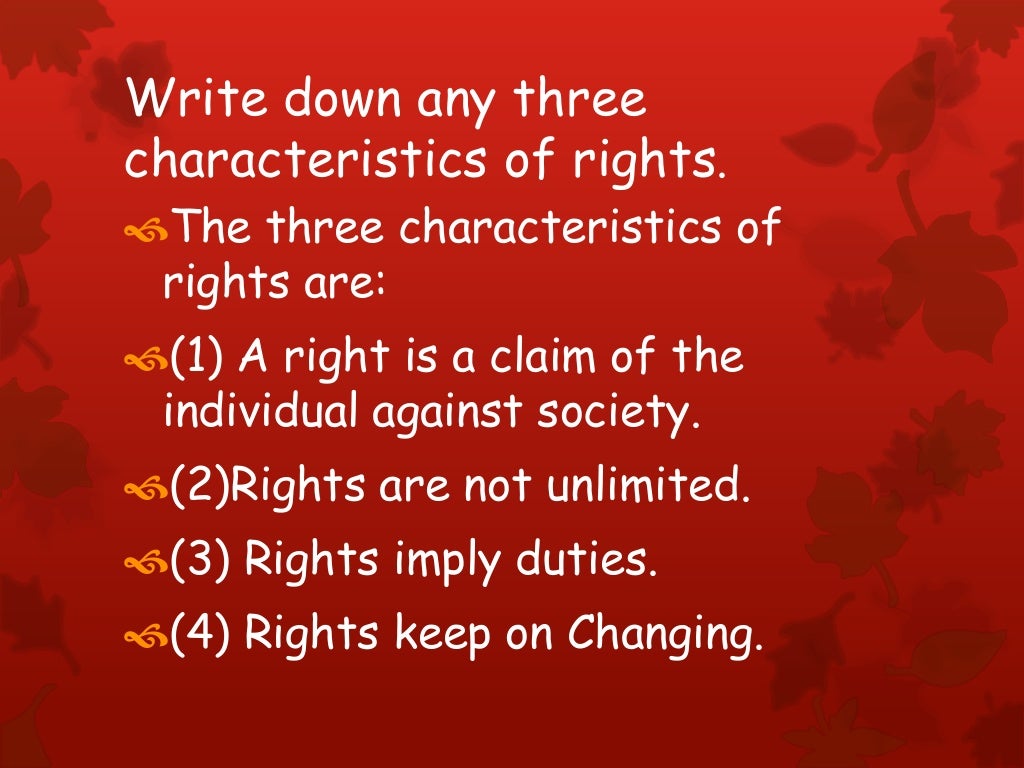 Write down any three characteristics of rights.

The three characteristics of rights are:

(1) A right is a claim of the individual against society.

(2)Rights are not unlimited.

(3) Rights imply duties.

(4) Rights keep on Changing.